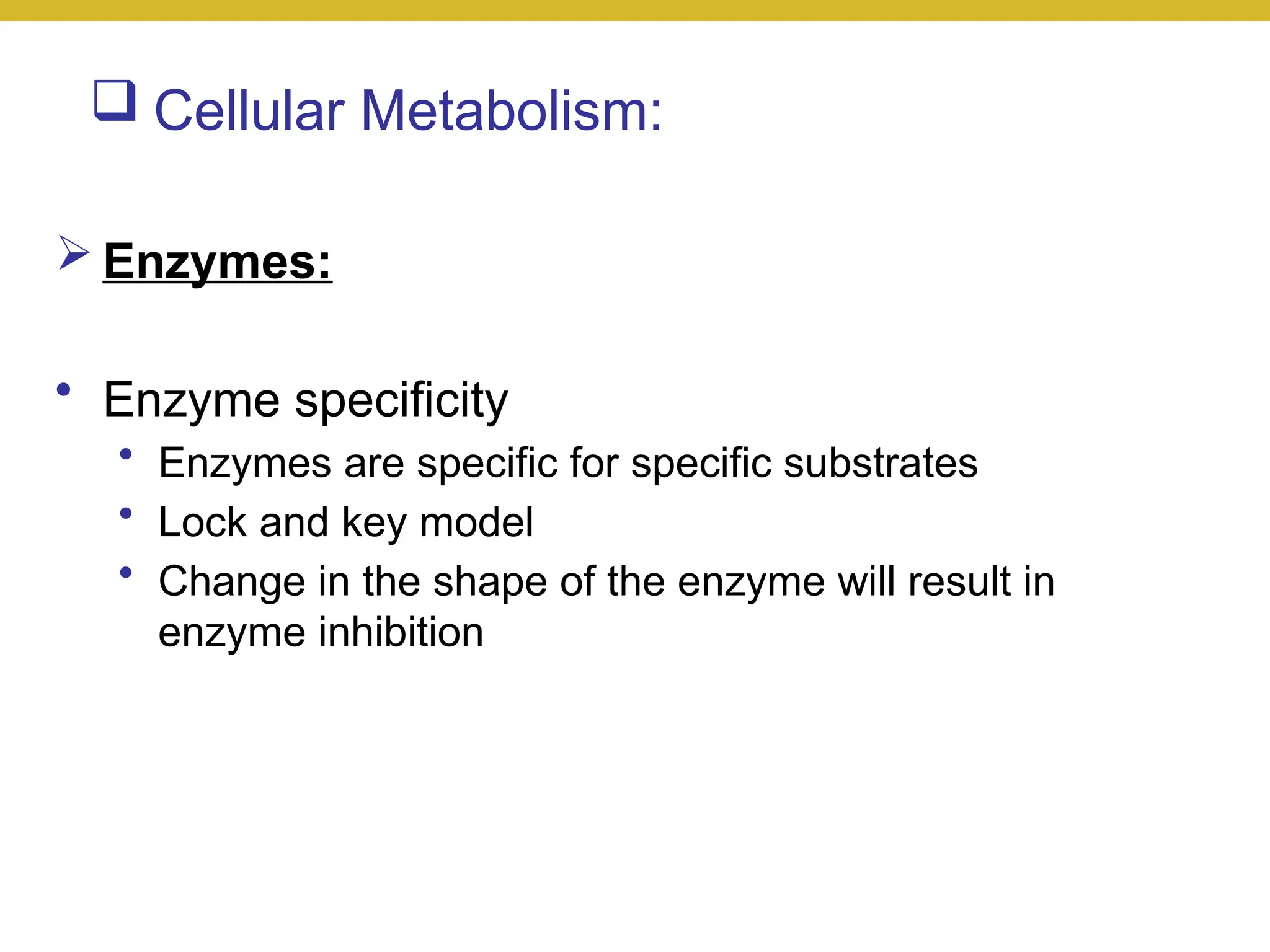 ❑ Cellular Metabolism:

➢ Enzymes:

• Enzyme specificity
  • Enzymes are specific for specific substrates
  • Lock and key model
  • Change in the shape of the enzyme will result in enzyme inhibition